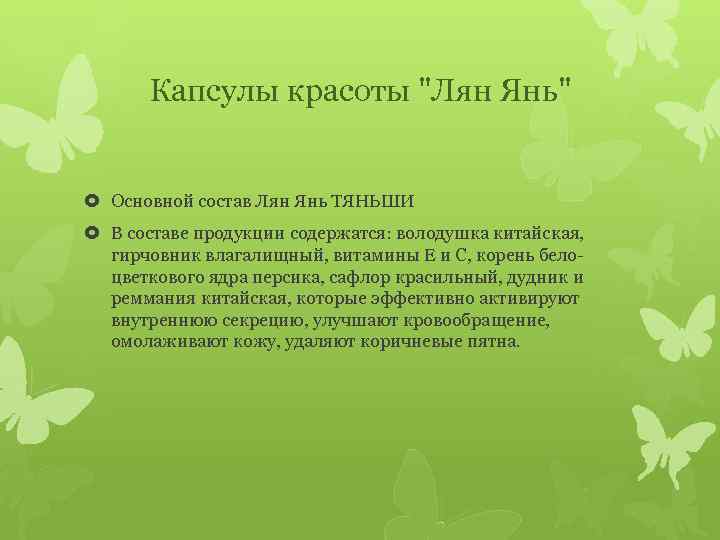 Капсулы красоты "Лян Янь"

Основной состав Лян Янь ТЯНЬШИ

В составе продукции содержатся: володушка китайская, гирчовник влагалищный, витамины Е и С, корень белоцветкового ядра персика, сафлор красильный, дудник и реммания китайская, которые эффективно активируют внутреннюю секрецию, улучшают кровообращение, омолаживают кожу, удаляют коричневые пятна.